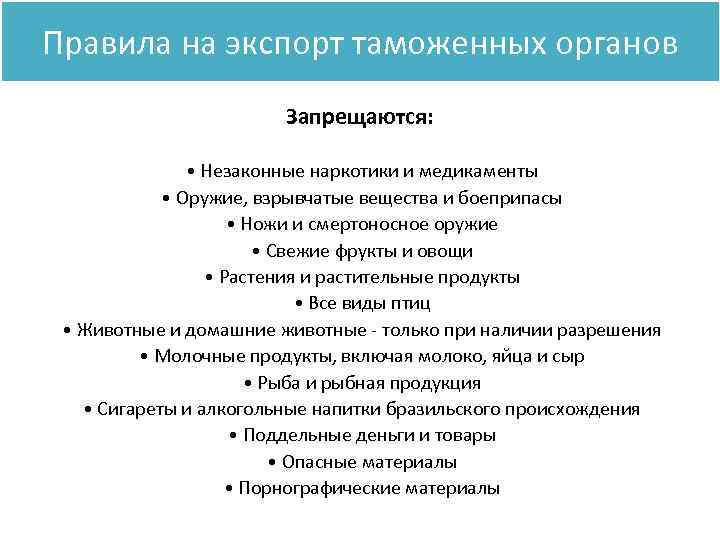 Правила на экспорт таможенных органов

Запрещаются:

• Незаконные наркотики и медикаменты
• Оружие, взрывчатые вещества и боеприпасы
• Ножи и смертоносное оружие
• Свежие фрукты и овощи
• Растения и растительные продукты
• Все виды птиц
• Животные и домашние животные - только при наличии разрешения
• Молочные продукты, включая молоко, яйца и сыр
• Рыба и рыбная продукция
• Сигареты и алкогольные напитки бразильского происхождения
• Поддельные деньги и товары
• Опасные материалы
• Порнографические материалы